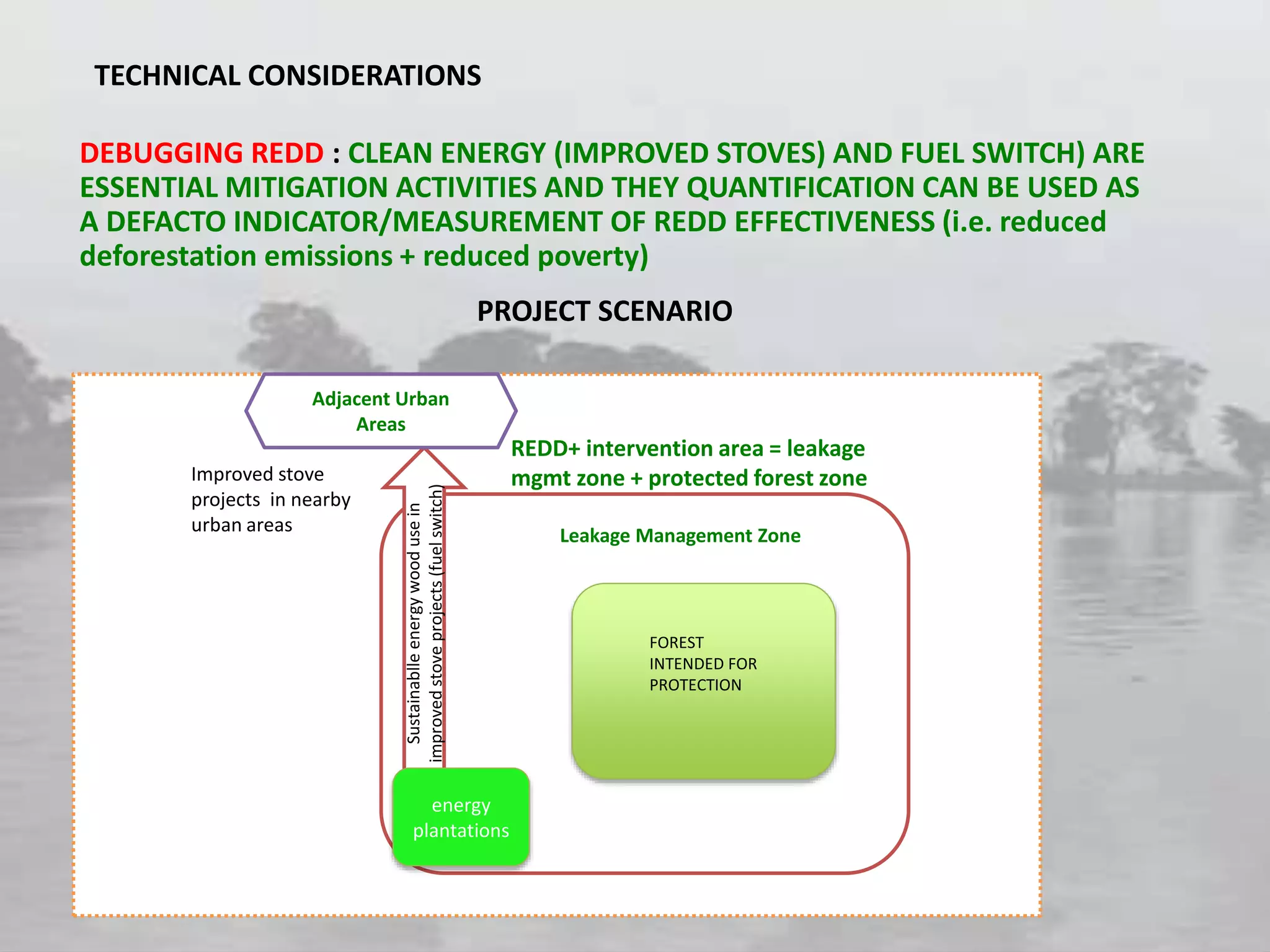 TECHNICAL CONSIDERATIONS

DEBUGGING REDD : CLEAN ENERGY (IMPROVED STOVES) AND FUEL SWITCH) ARE ESSENTIAL MITIGATION ACTIVITIES AND THEY QUANTIFICATION CAN BE USED AS A DEFACTO INDICATOR/MEASUREMENT OF REDD EFFECTIVENESS (i.e. reduced deforestation emissions + reduced poverty)

PROJECT SCENARIO

Adjacent Urban Areas

REDD+ intervention area = leakage mgmt zone + protected forest zone

Improved stove projects in nearby urban areas

Sustainablle energy wood use in improved stove projects (fuel switch)

Leakage Management Zone

FOREST INTENDED FOR PROTECTION

energy plantations